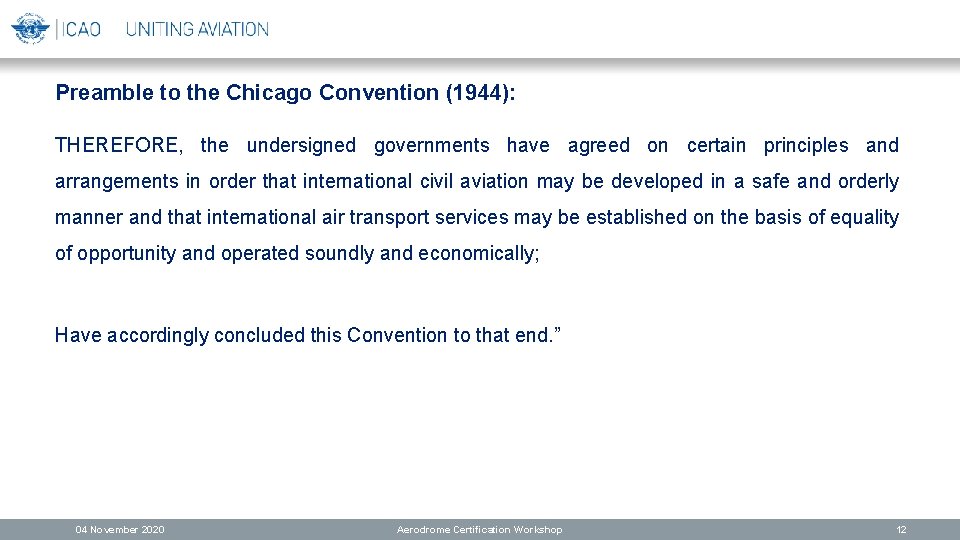 ICAO UNITING AVIATION

Preamble to the Chicago Convention (1944):

THEREFORE, the undersigned governments have agreed on certain principles and arrangements in order that international civil aviation may be developed in a safe and orderly manner and that international air transport services may be established on the basis of equality of opportunity and operated soundly and economically;

Have accordingly concluded this Convention to that end.”

04 November 2020 Aerodrome Certification Workshop 12